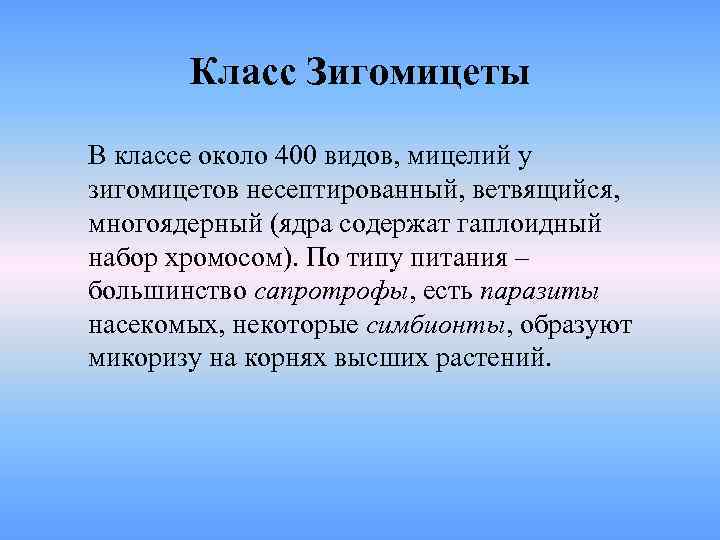 Класс Зигомицеты

В классе около 400 видов, мицелий у зигомицетов несептированный, ветвящийся, многоядерный (ядра содержат гаплоидный набор хромосом). По типу питания – большинство сапротрофы, есть паразиты насекомых, некоторые симбионты, образуют микоризу на корнях высших растений.